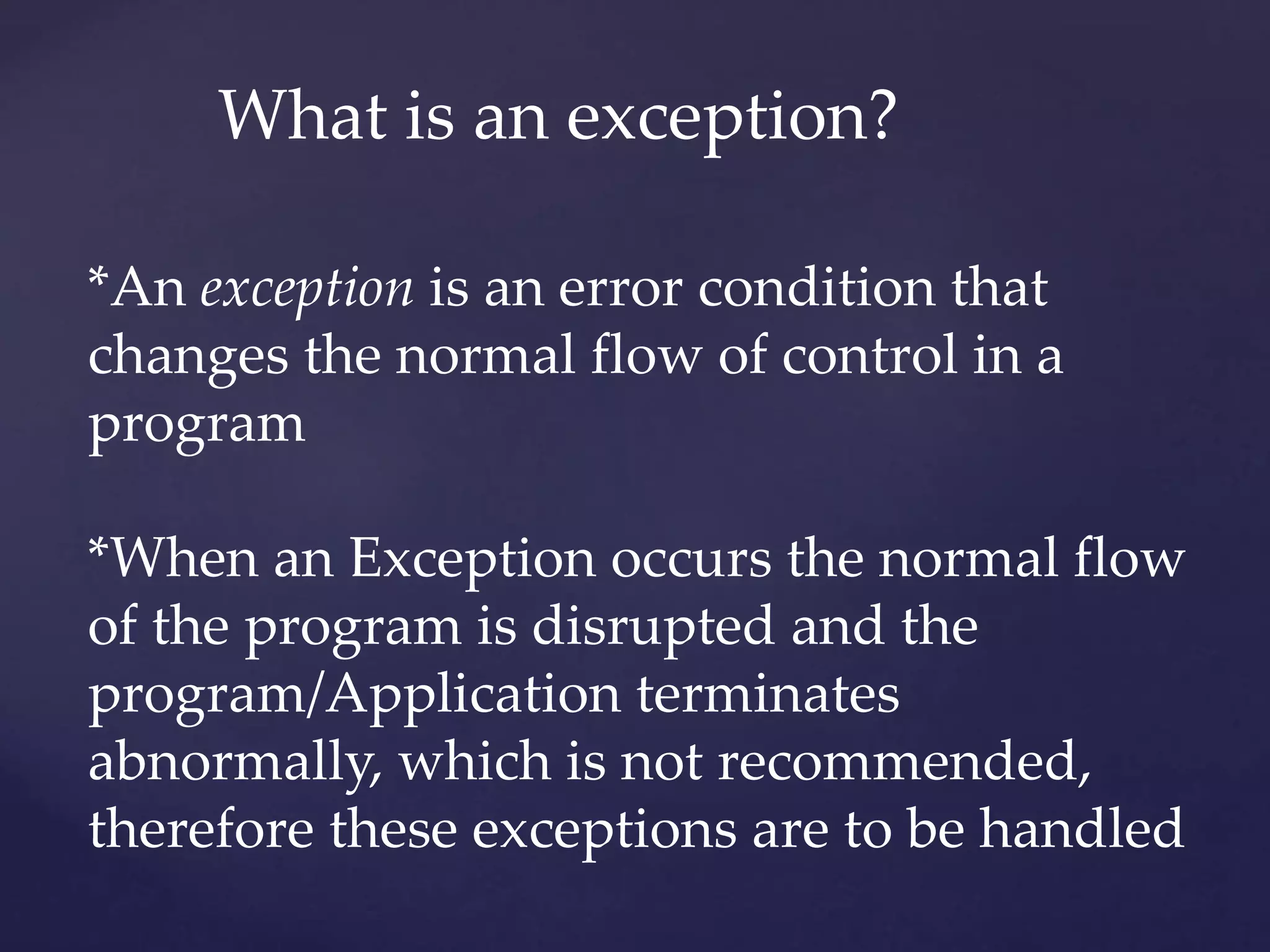 What is an exception?

*An exception is an error condition that changes the normal flow of control in a program

*When an Exception occurs the normal flow of the program is disrupted and the program/Application terminates abnormally, which is not recommended, therefore these exceptions are to be handled